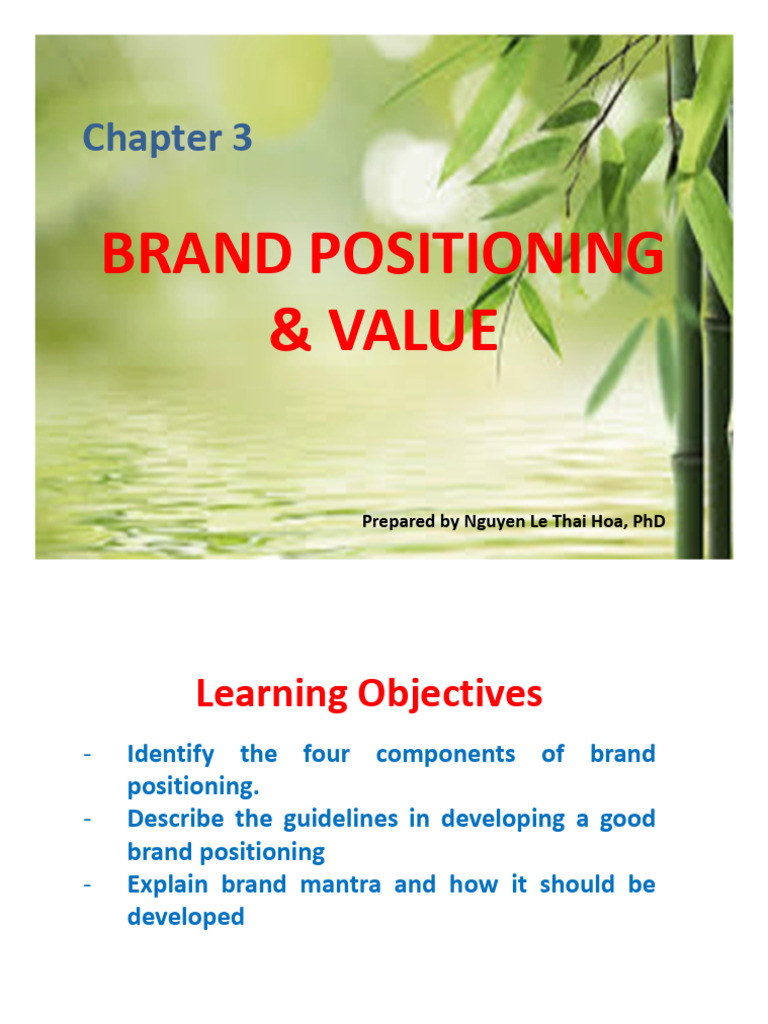 Chapter 3

BRAND POSITIONING & VALUE

Prepared by Nguyen Le Thai Hoa, PhD

Learning Objectives

- Identify the four components of brand positioning.
- Describe the guidelines in developing a good brand positioning
- Explain brand mantra and how it should be developed